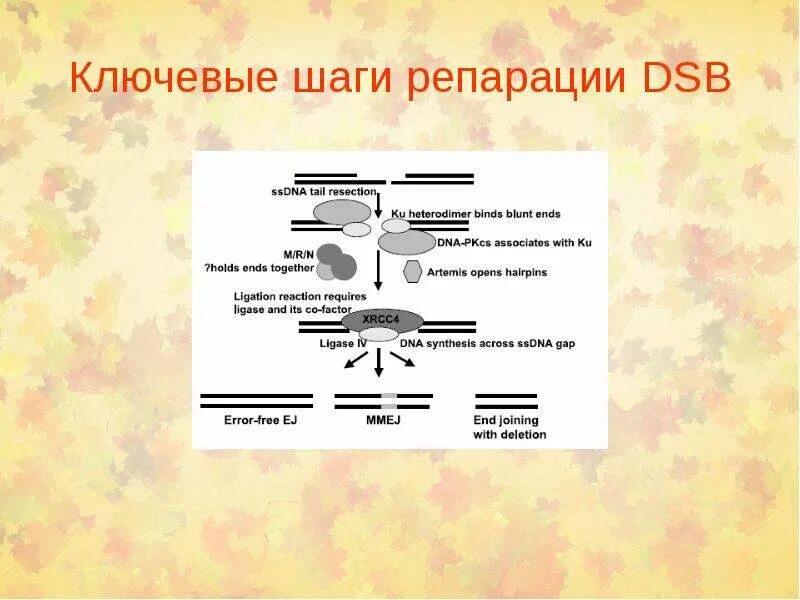 Ключевые шаги репарации DSB

ssDNA tail resection

Ku heterodimer binds blunt ends

DNA-PKcs associates with Ku

M/R/N
?holds ends together

Artemis opens hairpins

Ligation reaction requires ligase and its co-factor

XRCC4

Ligase IV

DNA synthesis across ssDNA gap

Error-free EJ

MMEJ

End joining with deletion